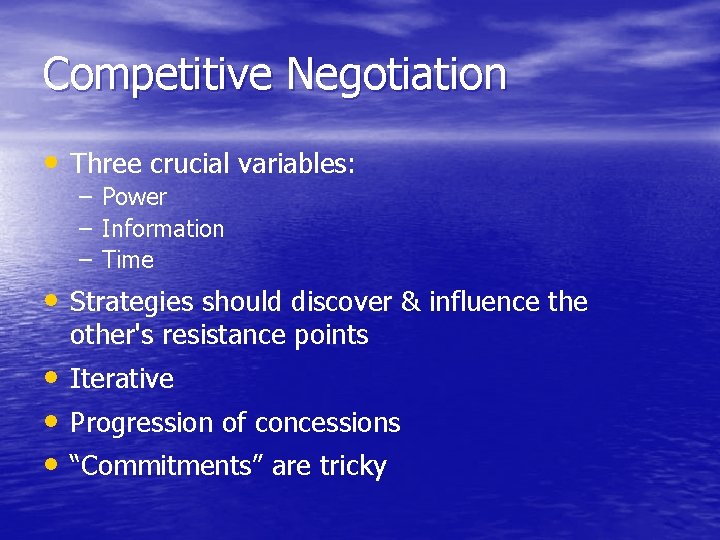 Competitive Negotiation

• Three crucial variables:
– Power
– Information
– Time
• Strategies should discover & influence the other's resistance points
• Iterative
• Progression of concessions
• “Commitments” are tricky